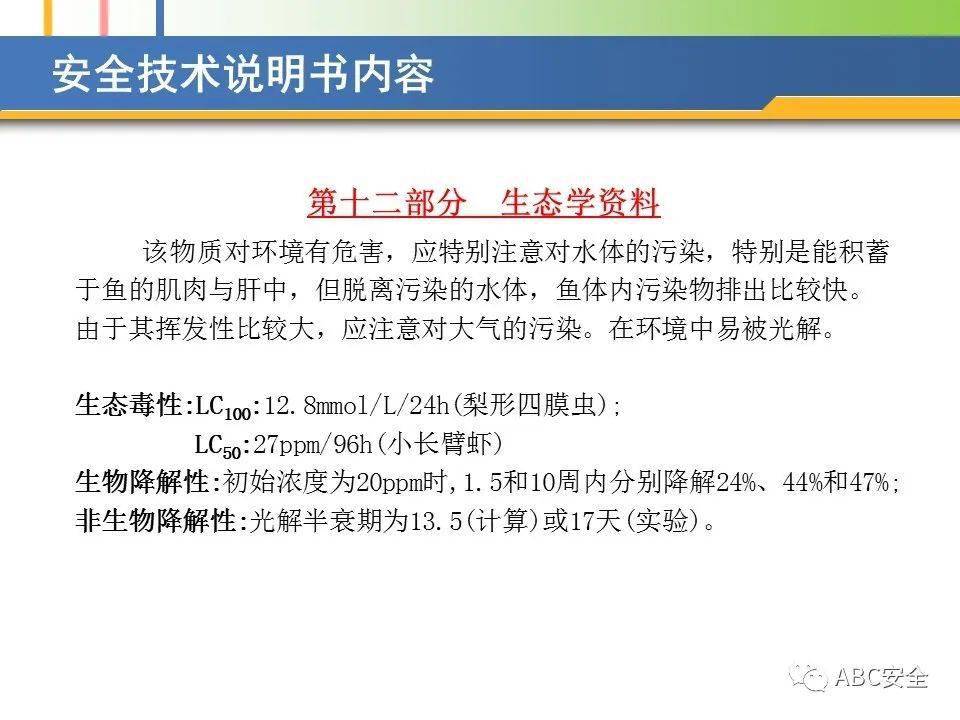 安全技术说明书内容

第十二部分　生态学资料

该物质对环境有危害，应特别注意对水体的污染，特别是能积蓄于鱼的肌肉与肝中，但脱离污染的水体，鱼体内污染物排出比较快。由于其挥发性比较大，应注意对大气的污染。在环境中易被光解。

生态毒性:$LC_{100}$:12.8mmol/L/24h(梨形四膜虫);
$LC_{50}$:27ppm/96h(小长臂虾)
生物降解性:初始浓度为20ppm时,1.5和10周内分别降解24%、44%和47%;
非生物降解性:光解半衰期为13.5(计算)或17天(实验)。

ABC安全